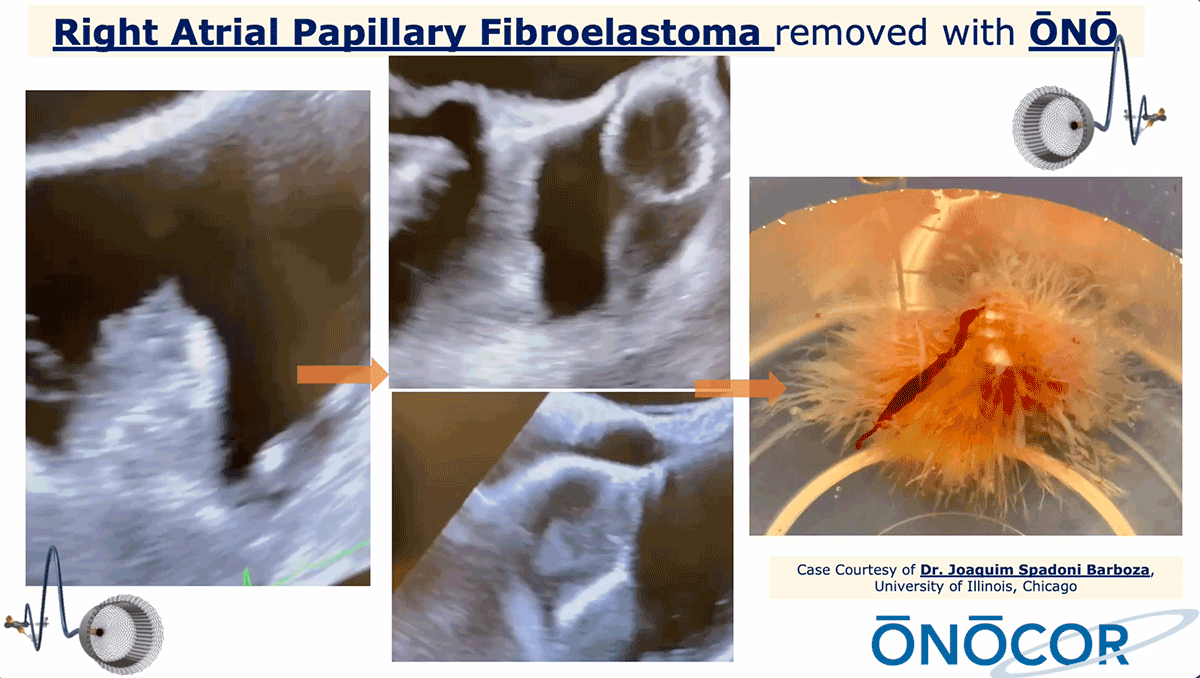 Right Atrial Papillary Fibroelastoma removed with ŌNŌ

Case Courtesy of Dr. Joaquim Spadoni Barboza, University of Illinois, Chicago

ŌNŌCOR